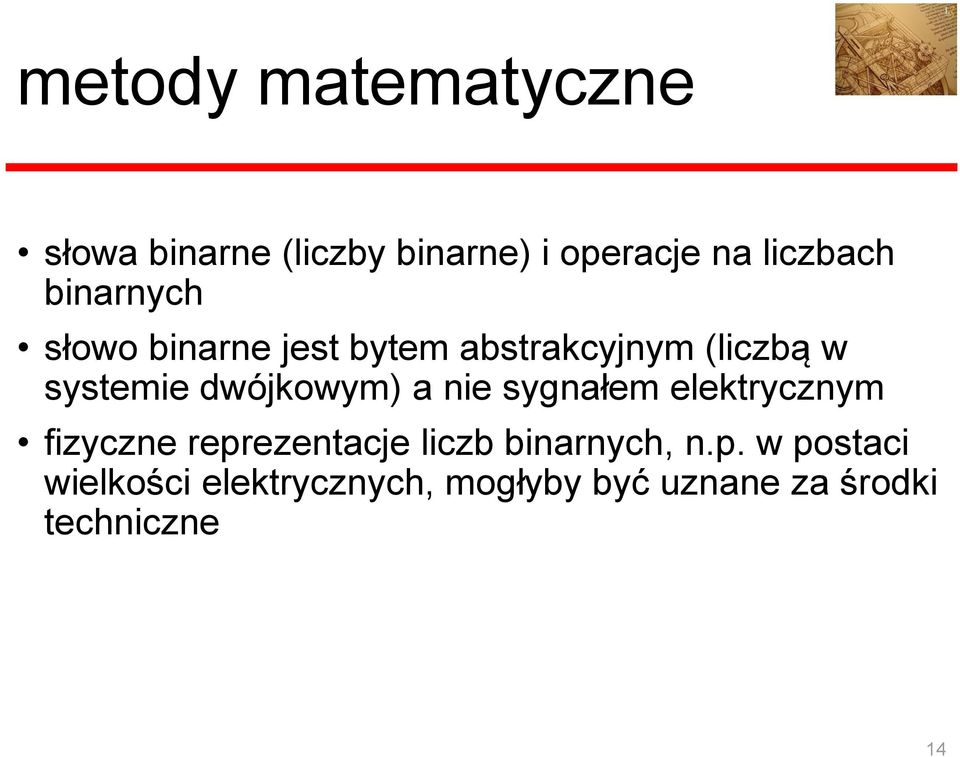 metody matematyczne

• słowa binarne (liczby binarne) i operacje na liczbach binarnych

• słowo binarne jest bytem abstrakcyjnym (liczbą w systemie dwójkowym) a nie sygnałem elektrycznym

• fizyczne reprezentacje liczb binarnych, n.p. w postaci wielkości elektrycznych, mogłyby być uznane za środki techniczne

14